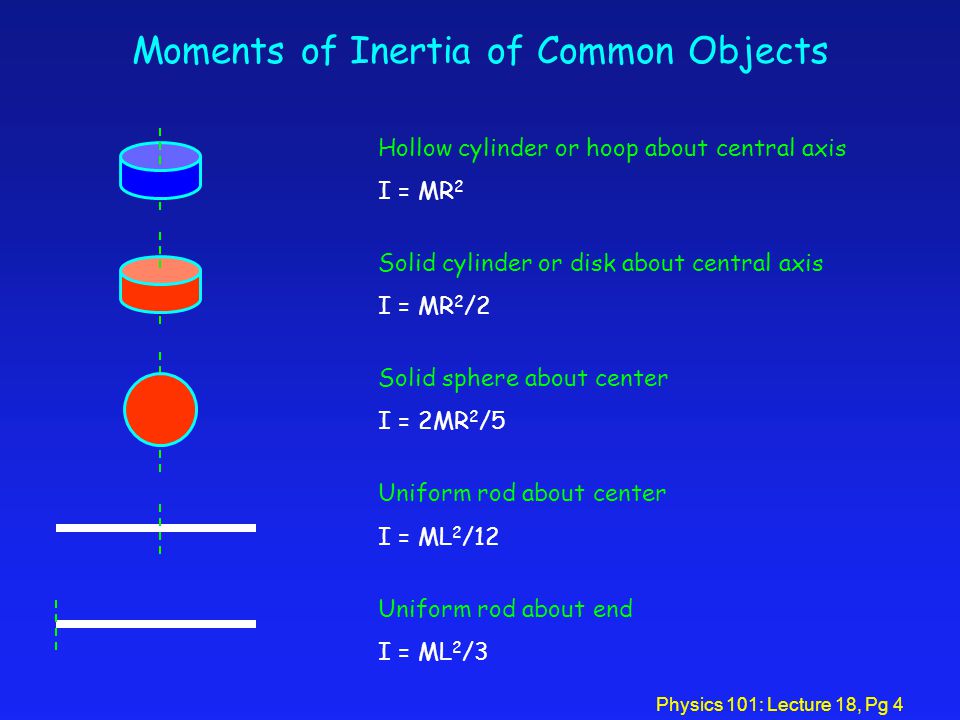 Moments of Inertia of Common Objects

Hollow cylinder or hoop about central axis

$I = MR^2$

Solid cylinder or disk about central axis

$I = MR^2/2$

Solid sphere about center

$I = 2MR^2/5$

Uniform rod about center

$I = ML^2/12$

Uniform rod about end

$I = ML^2/3$

Physics 101: Lecture 18, Pg 4